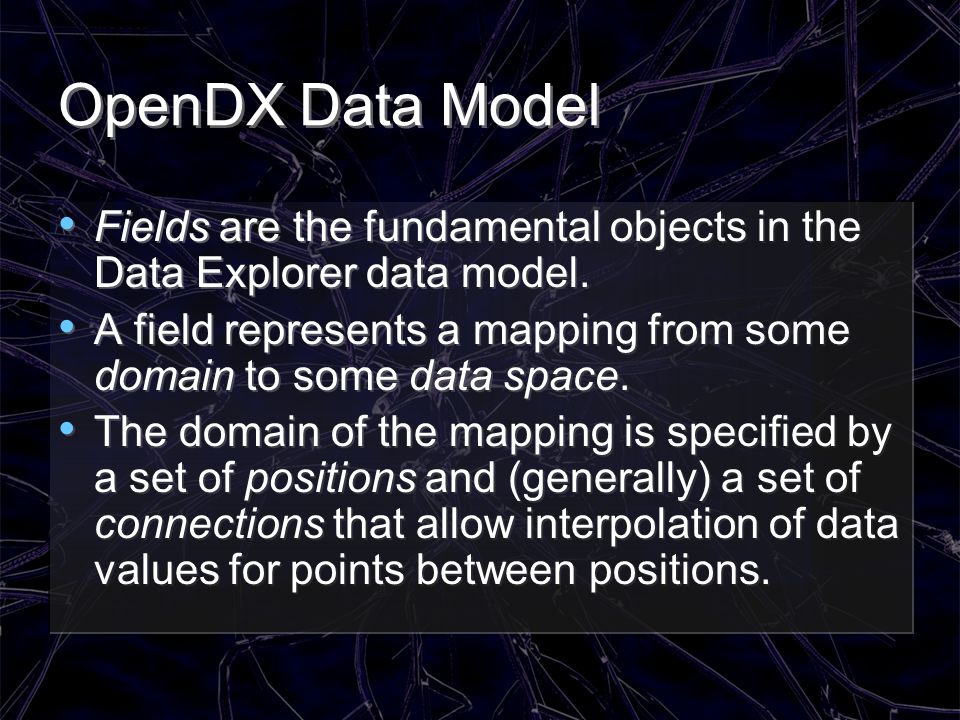 OpenDX Data Model

• Fields are the fundamental objects in the Data Explorer data model.
• A field represents a mapping from some domain to some data space.
• The domain of the mapping is specified by a set of positions and (generally) a set of connections that allow interpolation of data values for points between positions.